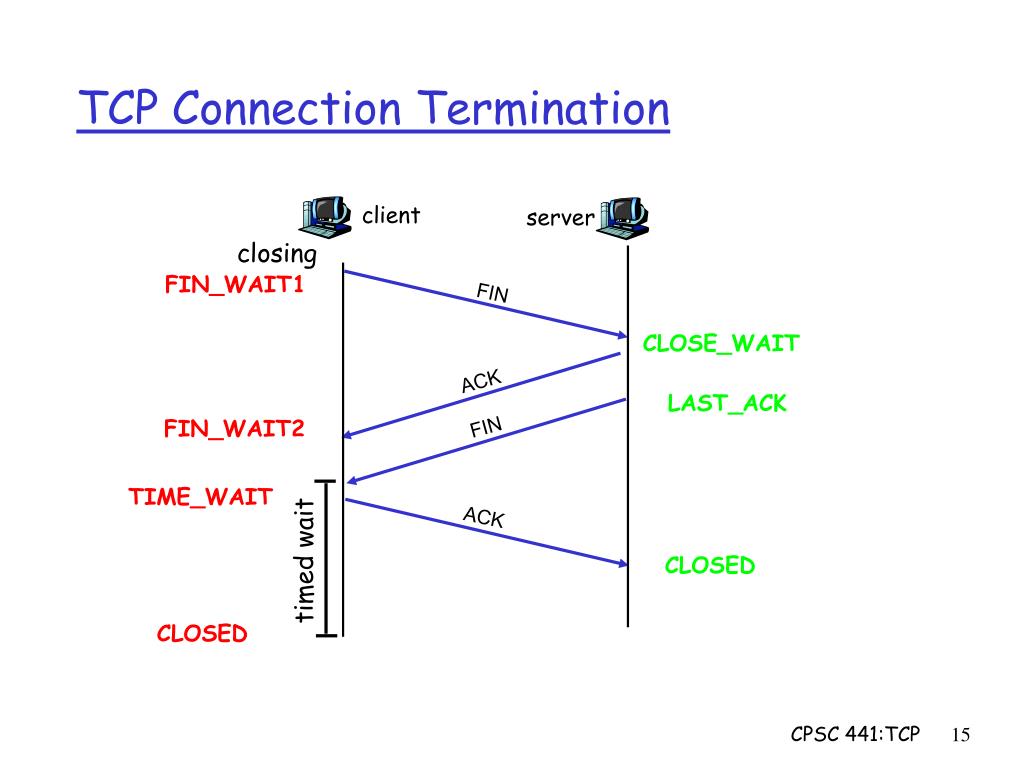 TCP Connection Termination

client

server

closing

FIN_WAIT1

FIN

CLOSE_WAIT

ACK

LAST_ACK

FIN_WAIT2

FIN

TIME_WAIT

timed wait

ACK

CLOSED

CLOSED

CPSC 441:TCP

15